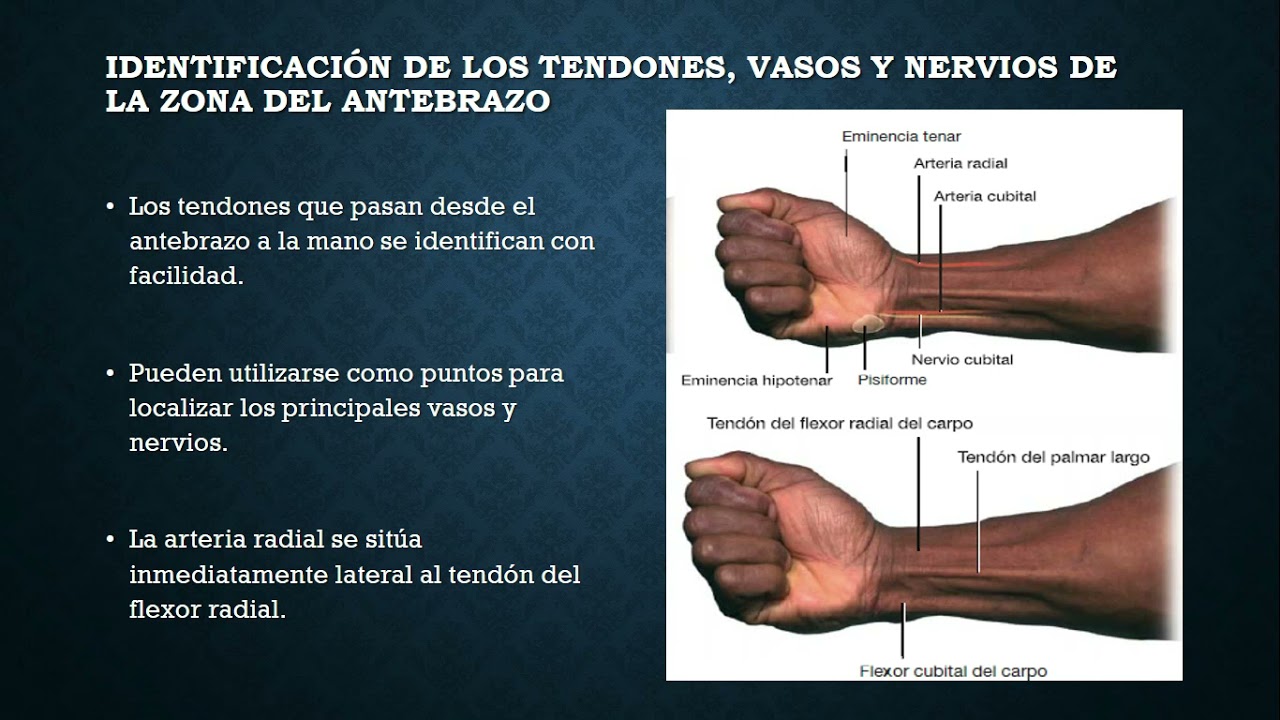 IDENTIFICACIÓN DE LOS TENDONES, VASOS Y NERVIOS DE LA ZONA DEL ANTEBRAZO

• Los tendones que pasan desde el antebrazo a la mano se identifican con facilidad.

• Pueden utilizarse como puntos para localizar los principales vasos y nervios.

• La arteria radial se sitúa inmediatamente lateral al tendón del flexor radial.

Eminencia tenar
Arteria radial
Arteria cubital
Nervio cubital
Eminencia hipotenar
Pisiforme

Tendón del flexor radial del carpo
Tendón del palmar largo
Flexor cubital del carpo